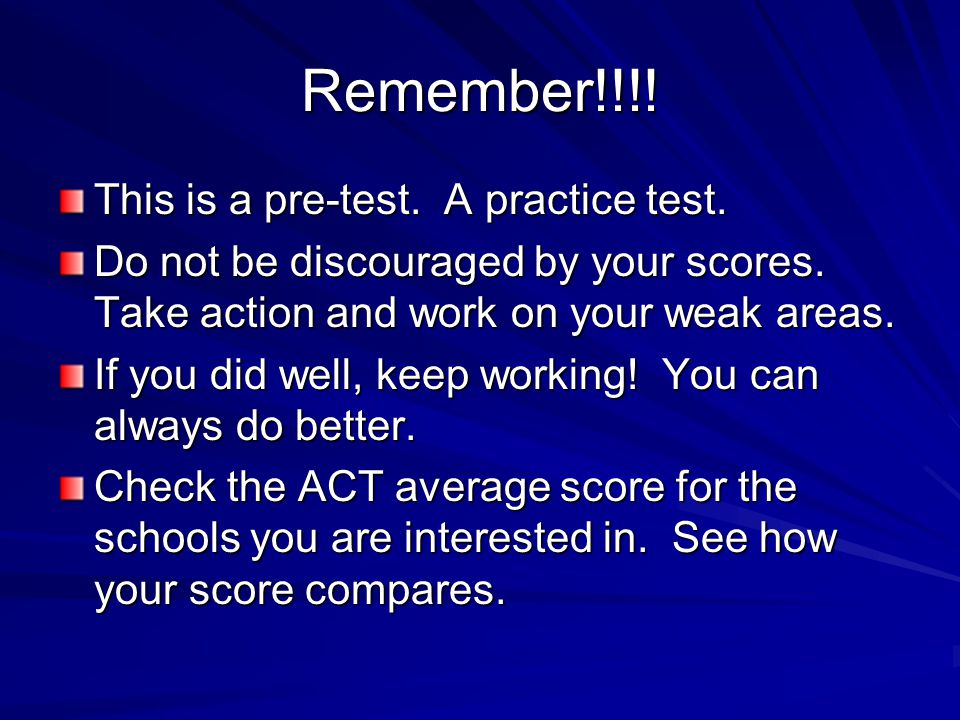 Remember!!!!

This is a pre-test.  A practice test.

Do not be discouraged by your scores. Take action and work on your weak areas.

If you did well, keep working!  You can always do better.

Check the ACT average score for the schools you are interested in.  See how your score compares.